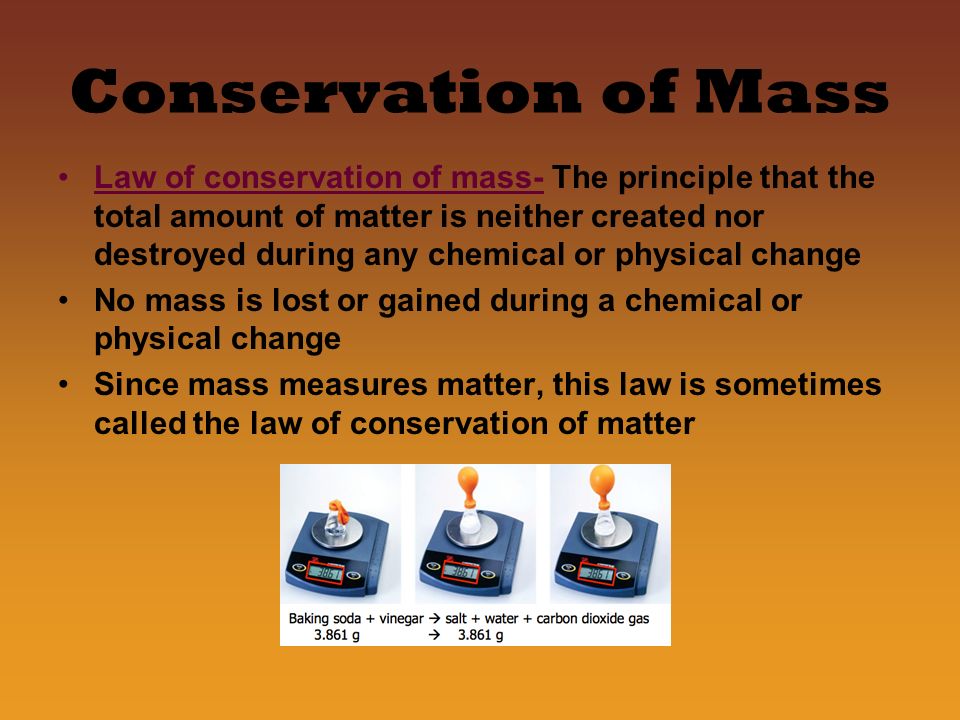 Conservation of Mass

• Law of conservation of mass- The principle that the total amount of matter is neither created nor destroyed during any chemical or physical change

• No mass is lost or gained during a chemical or physical change

• Since mass measures matter, this law is sometimes called the law of conservation of matter

3.861

3.861

3.861

Baking soda + vinegar → salt + water + carbon dioxide gas
3.861 g → 3.861 g